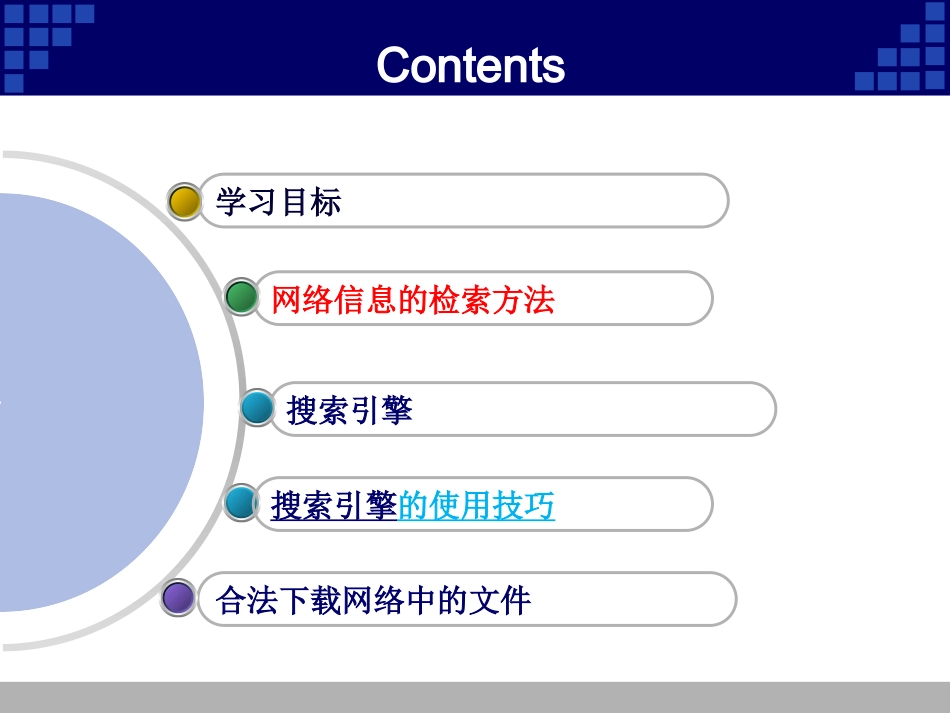 Contents

学习目标

网络信息的检索方法

搜索引擎

搜索引擎的使用技巧

合法下载网络中的文件